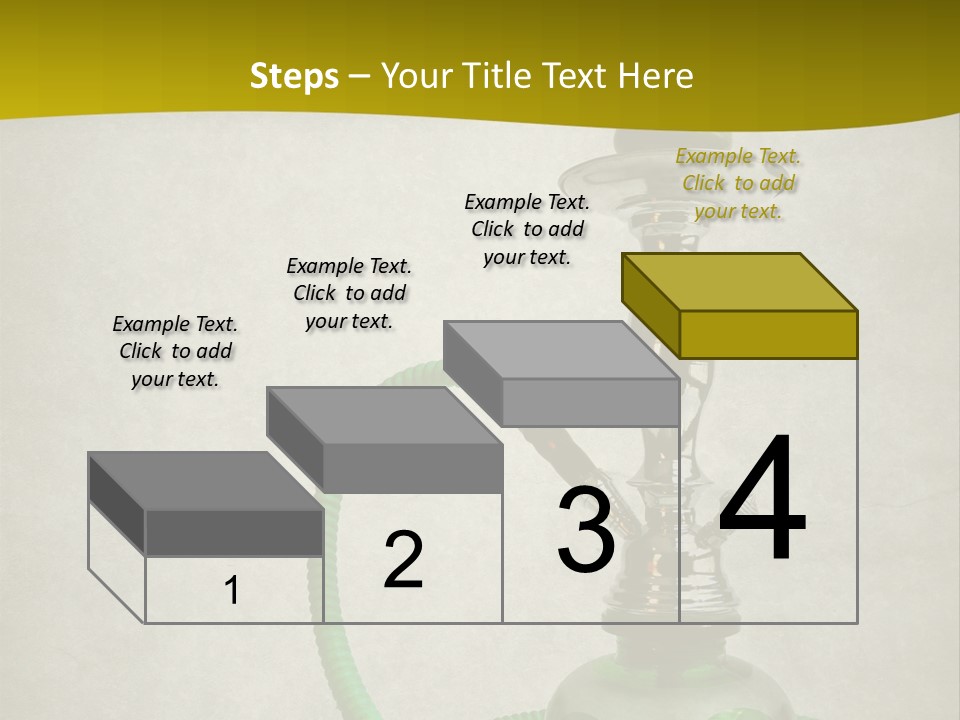 Steps – Your Title Text Here

Example Text. Click to add your text.

Example Text. Click to add your text.

Example Text. Click to add your text.

Example Text. Click to add your text.

1

2

3

4